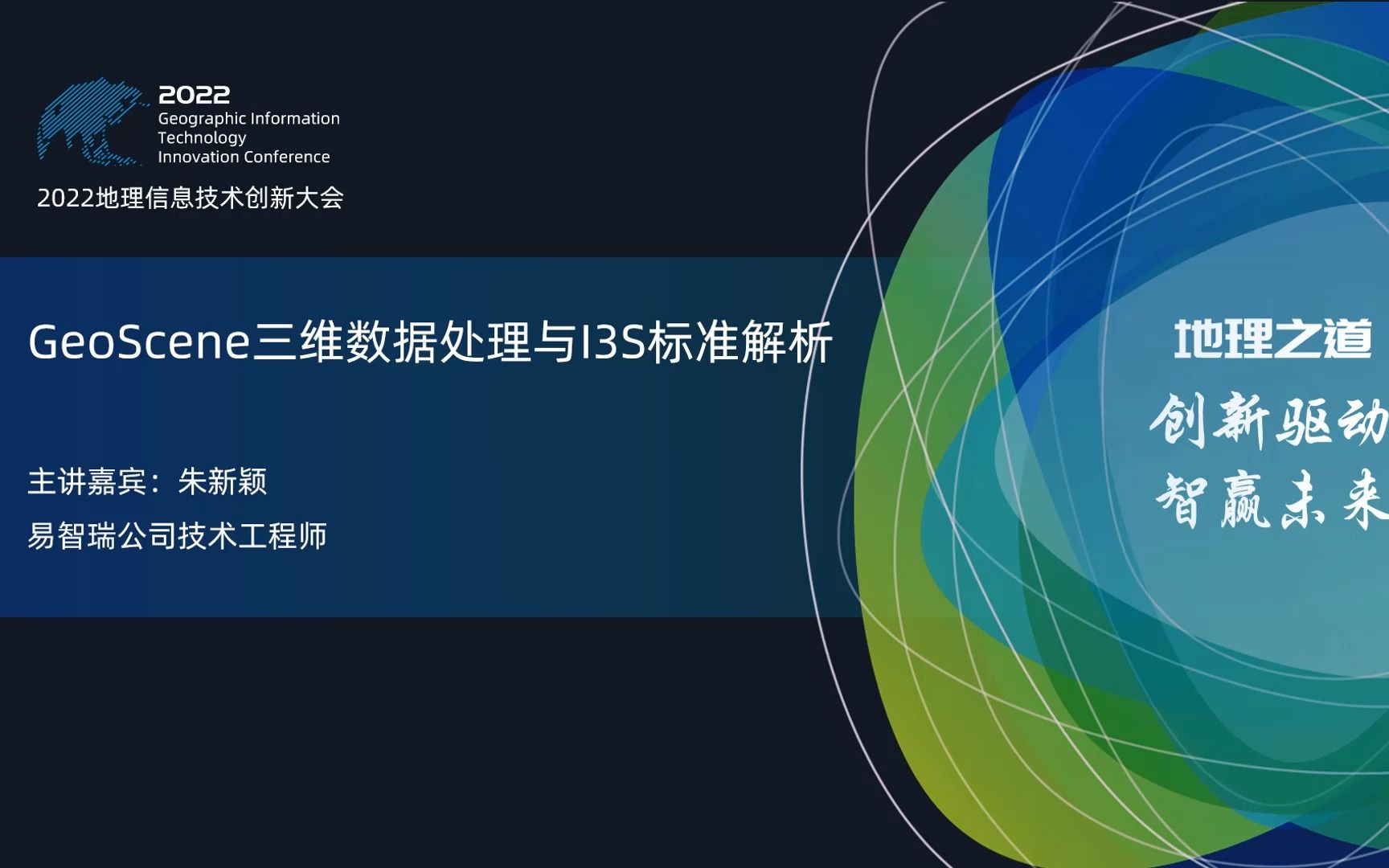 2022
Geographic Information Technology Innovation Conference
2022地理信息技术创新大会

GeoScene三维数据处理与I3S标准解析

主讲嘉宾：朱新颖
易智瑞公司技术工程师

地理之道
创新驱动
智赢未来